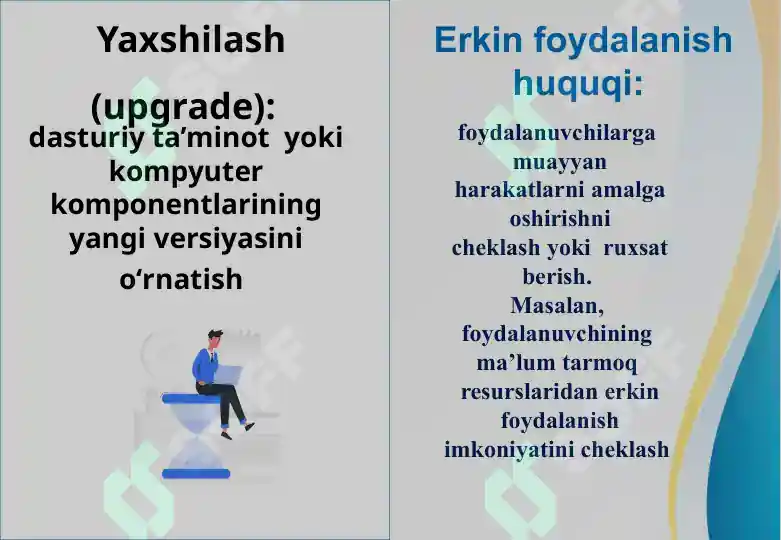 Yaxshilash

(upgrade):
dasturiy ta’minot yoki kompyuter komponentlarining yangi versiyasini o‘rnatish

Erkin foydalanish huquqi:

foydalanuvchilarga muayyan harakatlarni amalga oshirishni cheklash yoki ruxsat berish.
Masalan, foydalanuvchining ma’lum tarmoq resurslaridan erkin foydalanish imkoniyatini cheklash